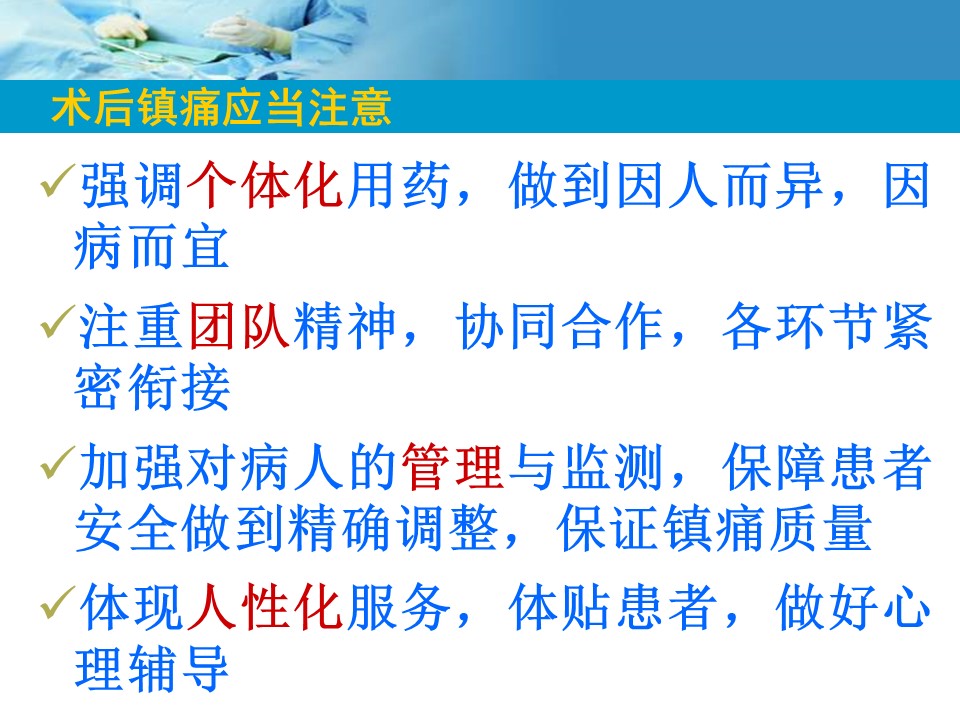 术后镇痛应当注意

✓强调个体化用药，做到因人而异，因病而宜

✓注重团队精神，协同合作，各环节紧密衔接

✓加强对病人的管理与监测，保障患者安全做到精确调整，保证镇痛质量

✓体现人性化服务，体贴患者，做好心理辅导